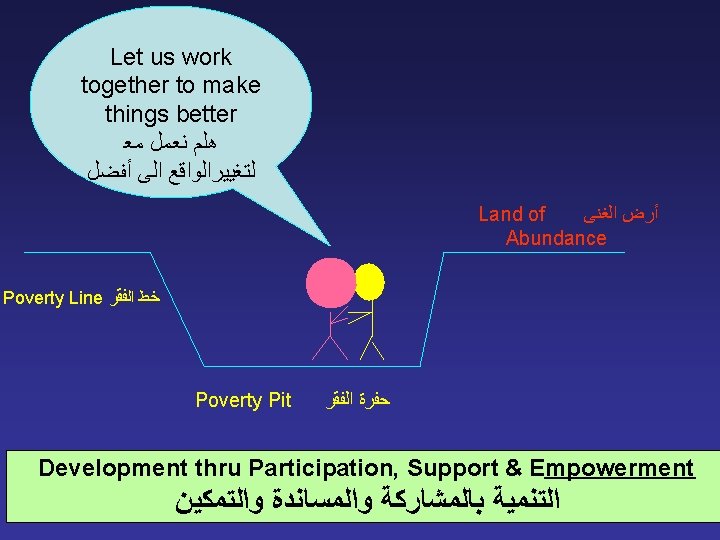 Let us work together to make things better
هلم نعمل مع
لتغييرالواقع الى أفضل

Land of Abundance أرض الغنى

Poverty Line خط الفقر

Poverty Pit حفرة الفقر

Development thru Participation, Support & Empowerment
التنمية بالمشاركة والمساندة والتمكين